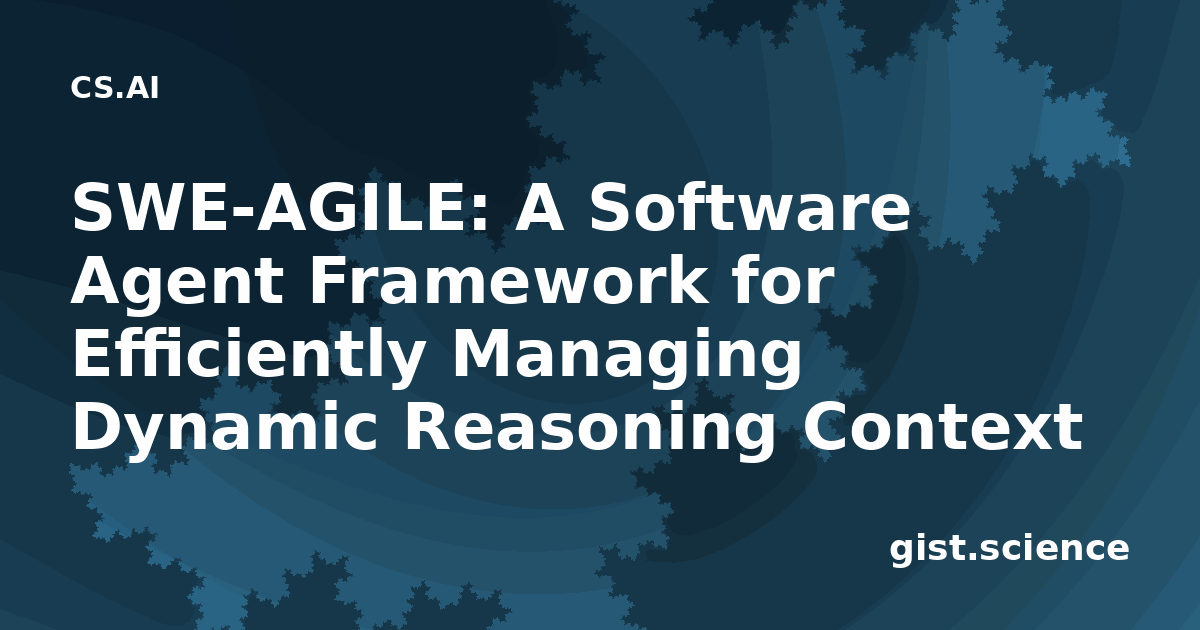 CS.AI

SWE-AGILE: A Software Agent Framework for Efficiently Managing Dynamic Reasoning Context

gist.science